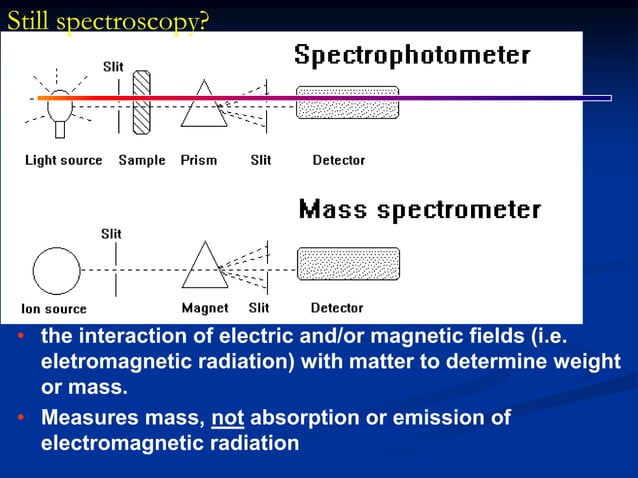 Still spectroscopy?

Spectrophotometer

Slit

Light source Sample Prism Slit Detector

Mass spectrometer

Slit

Ion source Magnet Slit Detector

• the interaction of electric and/or magnetic fields (i.e. eletromagnetic radiation) with matter to determine weight or mass.

• Measures mass, not absorption or emission of electromagnetic radiation